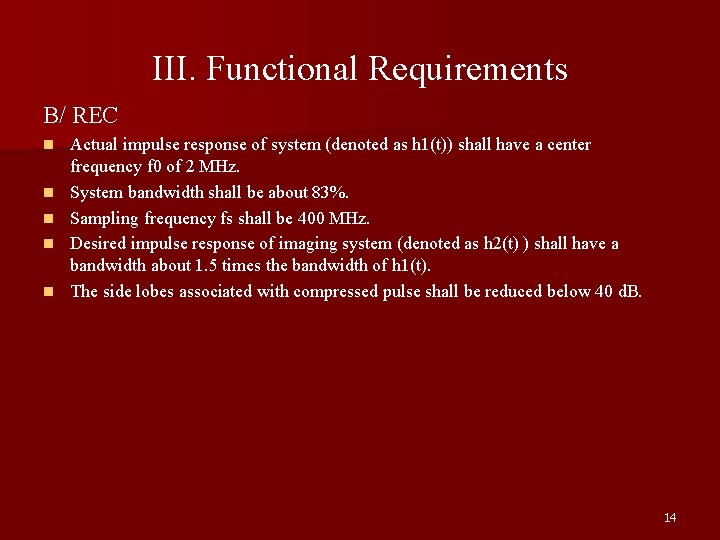 III. Functional Requirements

B/ REC

- Actual impulse response of system (denoted as h1(t)) shall have a center frequency f0 of 2 MHz.
- System bandwidth shall be about 83%.
- Sampling frequency fs shall be 400 MHz.
- Desired impulse response of imaging system (denoted as h2(t) ) shall have a bandwidth about 1.5 times the bandwidth of h1(t).
- The side lobes associated with compressed pulse shall be reduced below 40 dB.

14